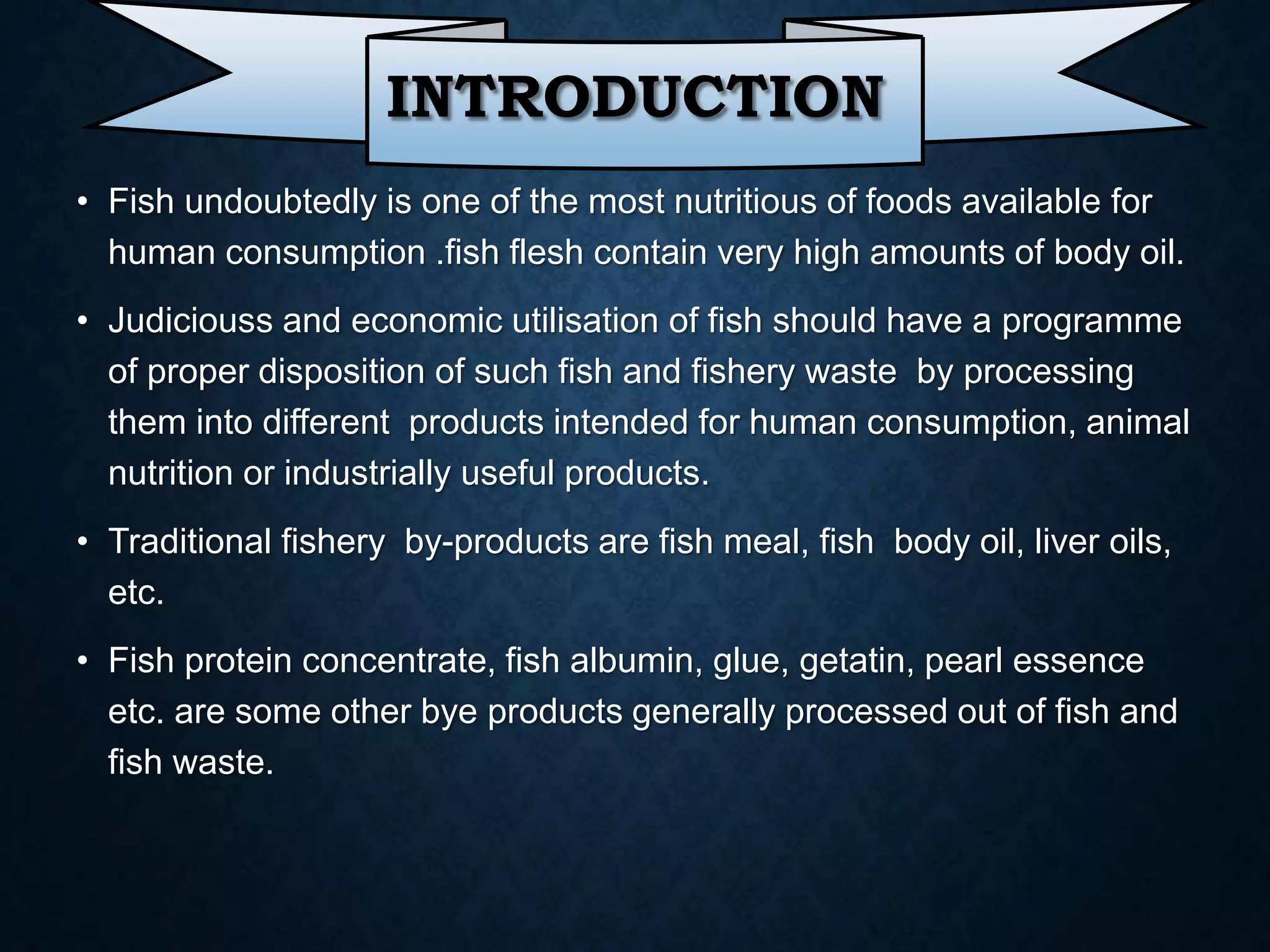 INTRODUCTION

• Fish undoubtedly is one of the most nutritious of foods available for human consumption .fish flesh contain very high amounts of body oil.

• Judiciouss and economic utilisation of fish should have a programme of proper disposition of such fish and fishery waste by processing them into different products intended for human consumption, animal nutrition or industrially useful products.

• Traditional fishery by-products are fish meal, fish body oil, liver oils, etc.

• Fish protein concentrate, fish albumin, glue, getatin, pearl essence etc. are some other bye products generally processed out of fish and fish waste.